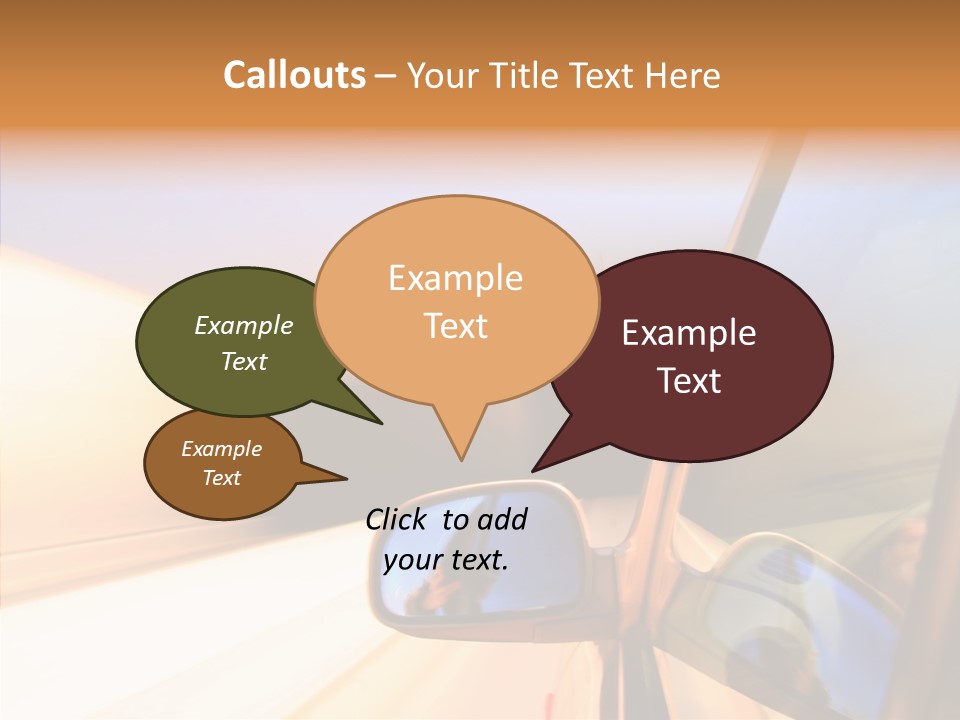 Callouts – Your Title Text Here

Example Text

Example Text

Example Text

Example Text

Click to add your text.